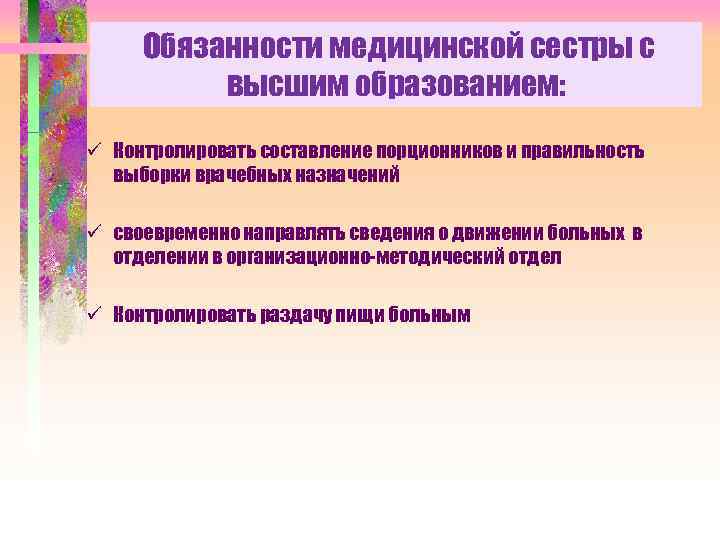 Обязанности медицинской сестры с высшим образованием:

✓ Контролировать составление порционников и правильность выборки врачебных назначений

✓ своевременно направлять сведения о движении больных в отделении в организационно-методический отдел

✓ Контролировать раздачу пищи больным